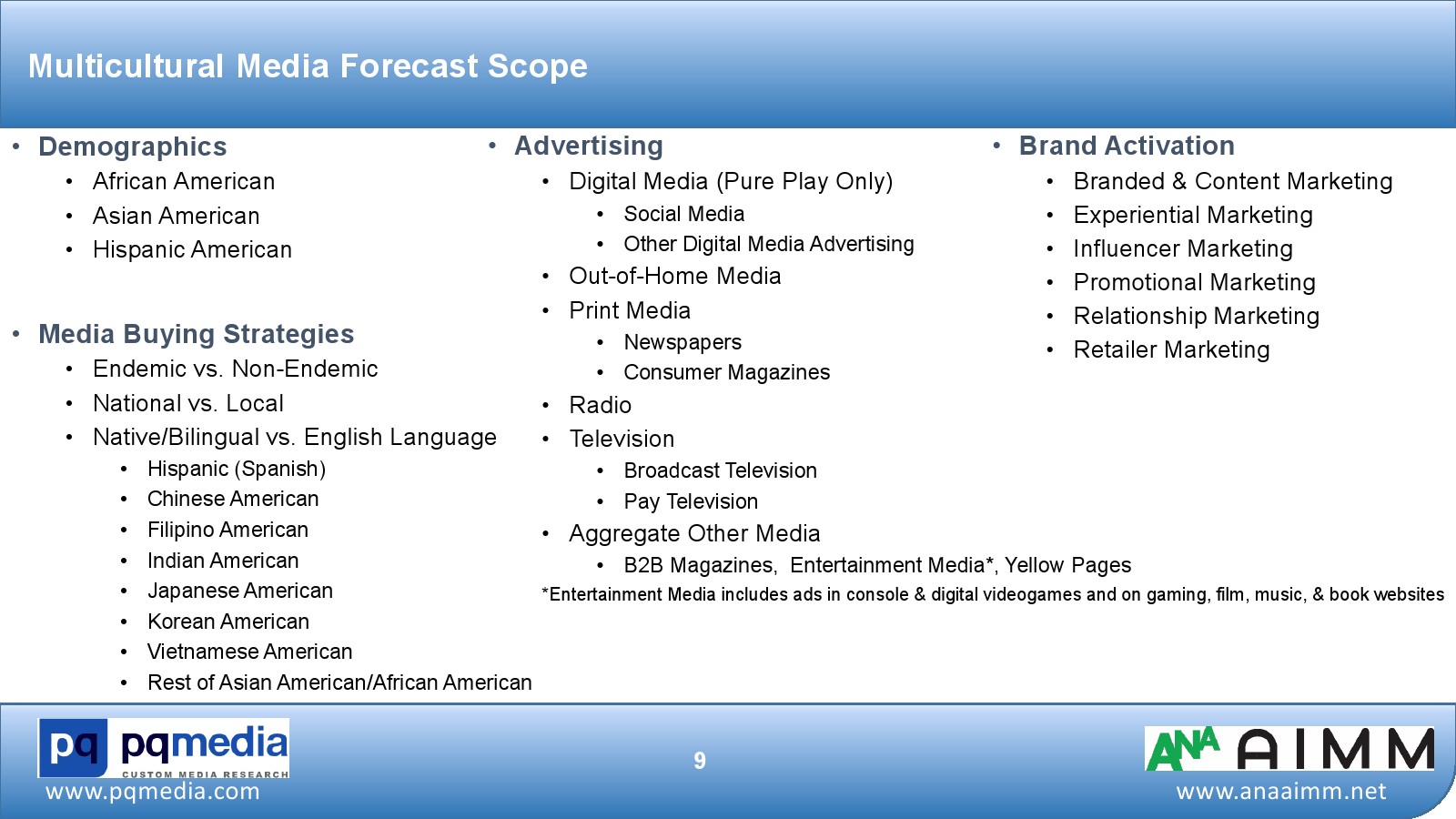 Multicultural Media Forecast Scope

• Demographics
• African American
• Asian American
• Hispanic American

• Media Buying Strategies
• Endemic vs. Non-Endemic
• National vs. Local
• Native/Bilingual vs. English Language
• Hispanic (Spanish)
• Chinese American
• Filipino American
• Indian American
• Japanese American
• Korean American
• Vietnamese American
• Rest of Asian American/African American

• Advertising
• Digital Media (Pure Play Only)
• Social Media
• Other Digital Media Advertising
• Out-of-Home Media
• Print Media
• Newspapers
• Consumer Magazines
• Radio
• Television
• Broadcast Television
• Pay Television
• Aggregate Other Media
• B2B Magazines, Entertainment Media*, Yellow Pages

*Entertainment Media includes ads in console & digital videogames and on gaming, film, music, & book websites

• Brand Activation
• Branded & Content Marketing
• Experiential Marketing
• Influencer Marketing
• Promotional Marketing
• Relationship Marketing
• Retailer Marketing

pq pqmedia
CUSTOM MEDIA RESEARCH
www.pqmedia.com

9

ANA AIMM
www.anaaimm.net